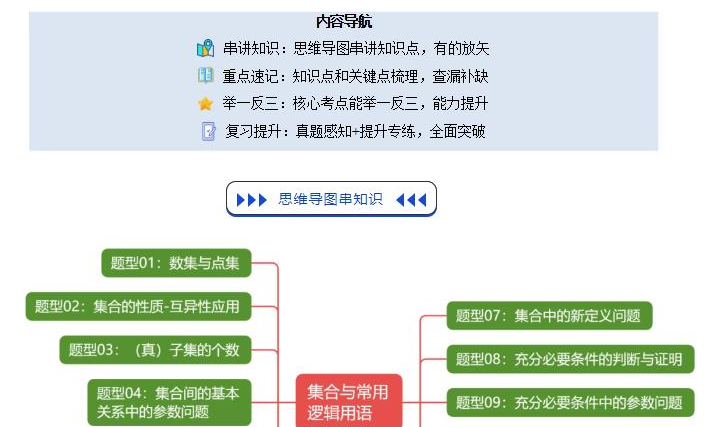 内容导航

串讲知识：思维导图串讲知识点，有的放矢

重点速记：知识点和关键点梳理，查漏补缺

举一反三：核心考点能举一反三，能力提升

复习提升：真题感知+提升专练，全面突破

思维导图串知识

题型01：数集与点集

题型02：集合的性质-互异性应用

题型03：（真）子集的个数

题型04：集合间的基本关系中的参数问题

集合与常用逻辑用语

题型07：集合中的新定义问题

题型08：充分必要条件的判断与证明

题型09：充分必要条件中的参数问题